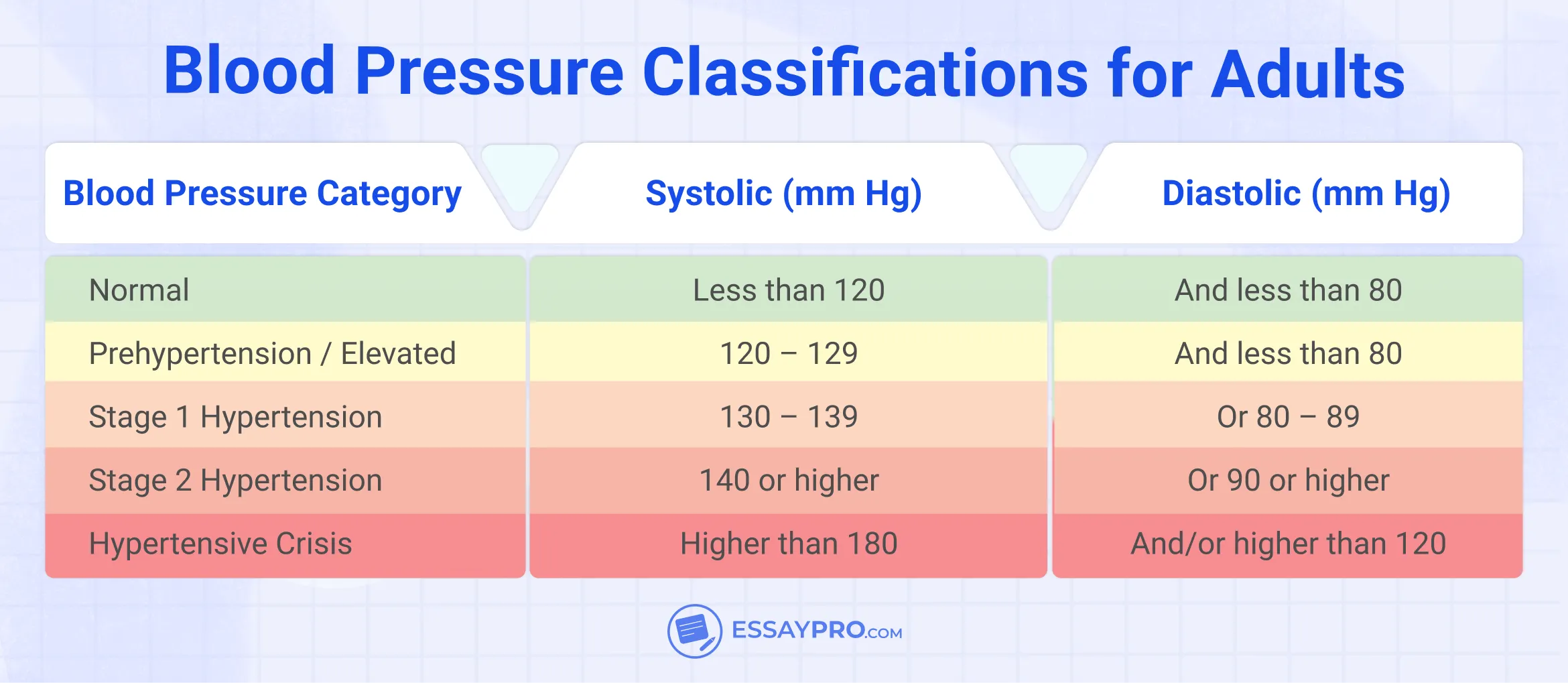 Blood Pressure Classifications for Adults

| Blood Pressure Category | Systolic (mm Hg) | Diastolic (mm Hg) |
|---|---|---|
| Normal | Less than 120 | And less than 80 |
| Prehypertension / Elevated | 120 – 129 | And less than 80 |
| Stage 1 Hypertension | 130 – 139 | Or 80 – 89 |
| Stage 2 Hypertension | 140 or higher | Or 90 or higher |
| Hypertensive Crisis | Higher than 180 | And/or higher than 120 |

ESSAYPRO.COM